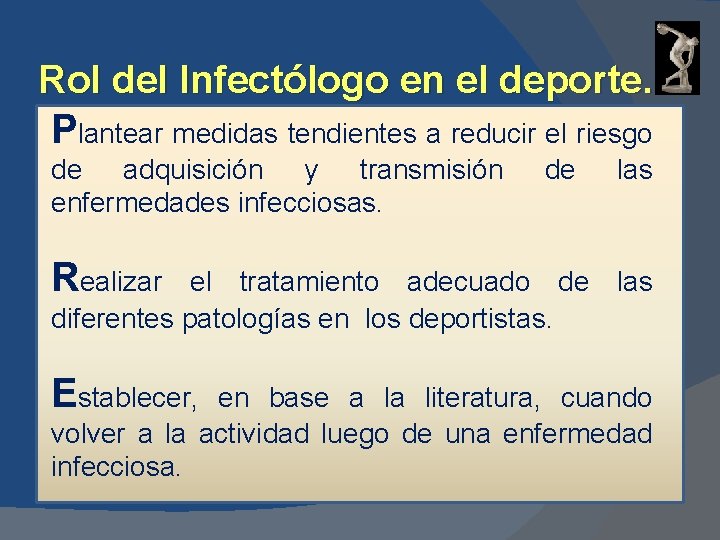 Rol del Infectólogo en el deporte.

Plantear medidas tendientes a reducir el riesgo de adquisición y transmisión de las enfermedades infecciosas.

Realizar el tratamiento adecuado de las diferentes patologías en los deportistas.

Establecer, en base a la literatura, cuando volver a la actividad luego de una enfermedad infecciosa.